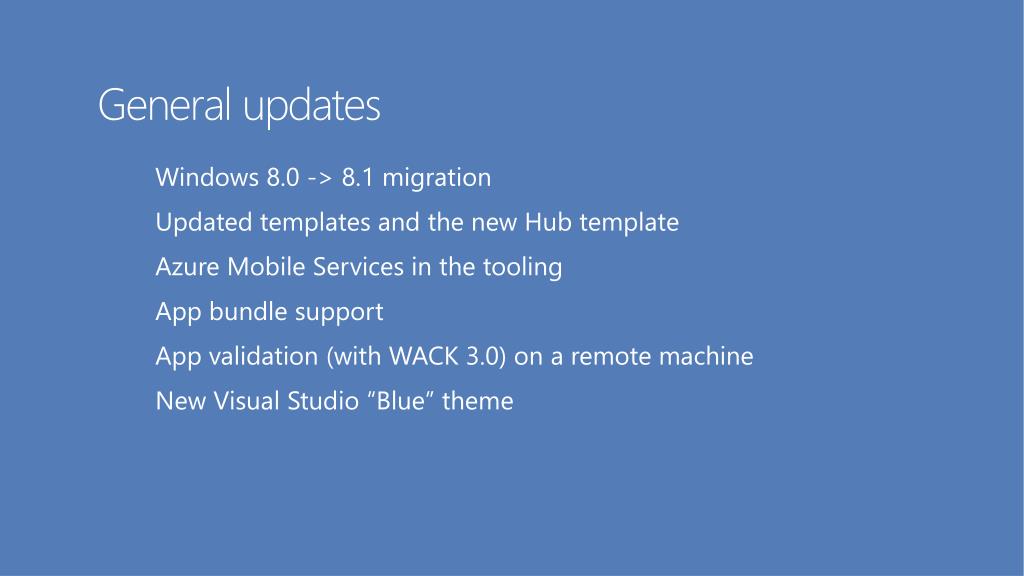 General updates

Windows 8.0 -> 8.1 migration

Updated templates and the new Hub template

Azure Mobile Services in the tooling

App bundle support

App validation (with WACK 3.0) on a remote machine

New Visual Studio “Blue” theme